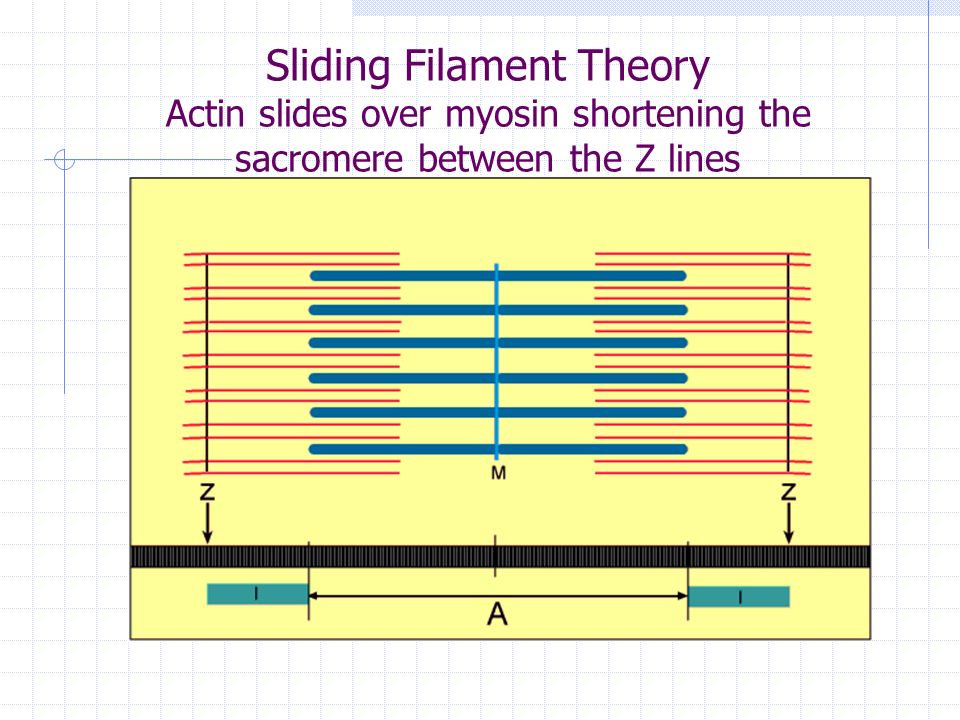 Sliding Filament Theory
Actin slides over myosin shortening the sacromere between the Z lines

M
Z
Z
I
A
I